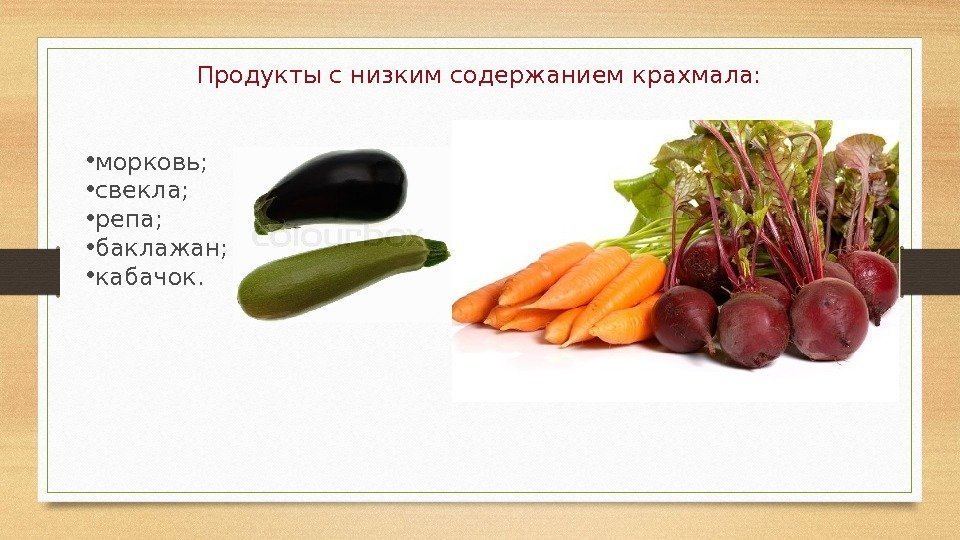 Продукты с низким содержанием крахмала:

•морковь;
•свекла;
•репа;
•баклажан;
•кабачок.

colourbox